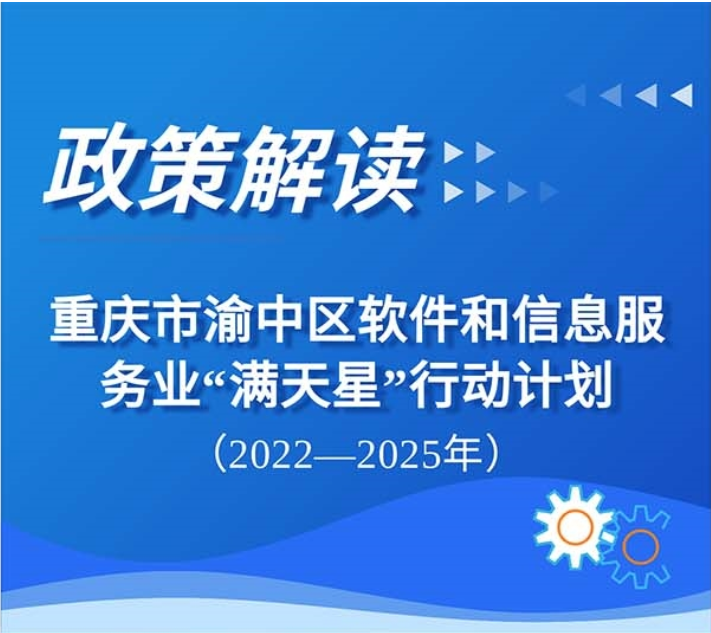 政策解读

重庆市渝中区软件和信息服务业“满天星”行动计划

（2022—2025年）